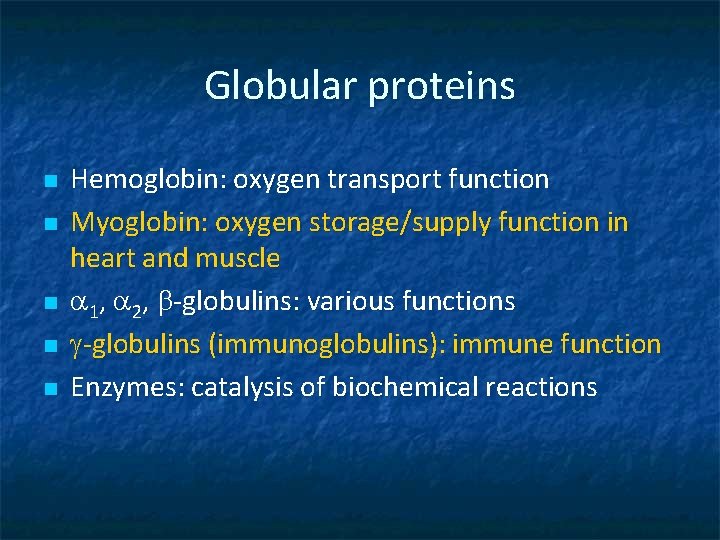 Globular proteins

- Hemoglobin: oxygen transport function
- Myoglobin: oxygen storage/supply function in heart and muscle
- $\alpha_1$, $\alpha_2$, $\beta$-globulins: various functions
- $\gamma$-globulins (immunoglobulins): immune function
- Enzymes: catalysis of biochemical reactions